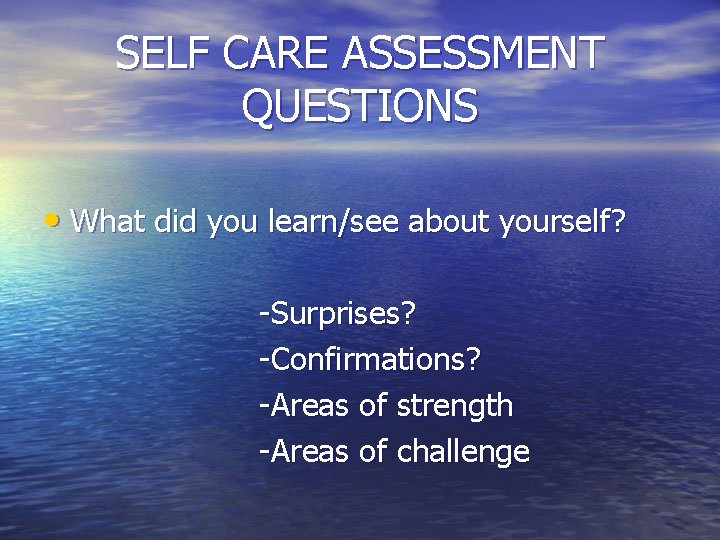 SELF CARE ASSESSMENT QUESTIONS

• What did you learn/see about yourself?

-Surprises?
-Confirmations?
-Areas of strength
-Areas of challenge